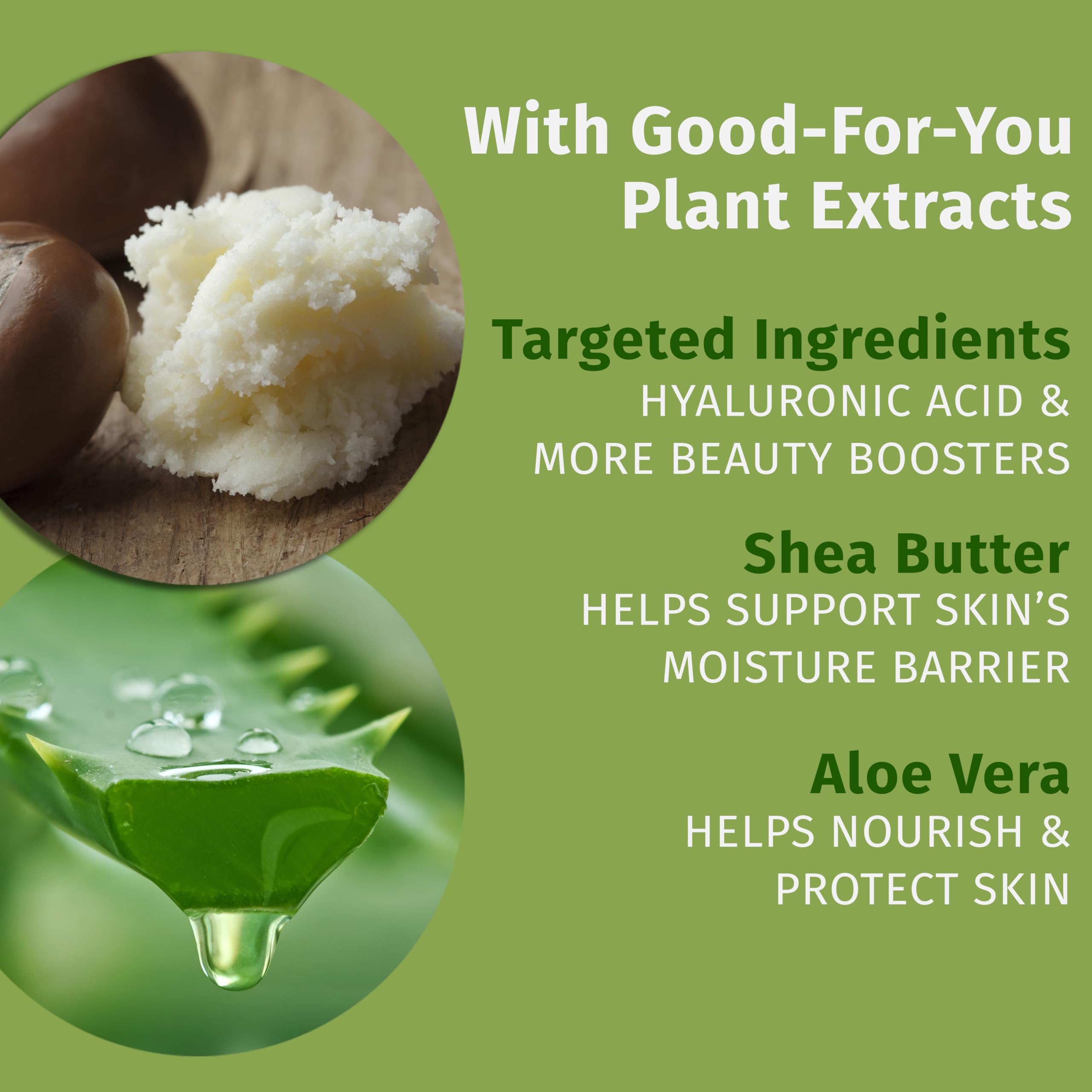 With Good-For-You Plant Extracts

Targeted Ingredients

HYALURONIC ACID & MORE BEAUTY BOOSTERS

Shea Butter

HELPS SUPPORT SKIN'S MOISTURE BARRIER

Aloe Vera

HELPS NOURISH & PROTECT SKIN